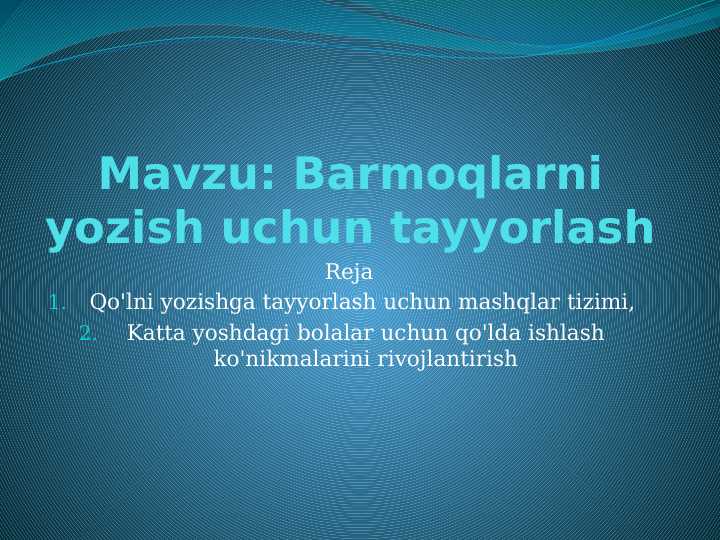 Mavzu: Barmoqlarni yozish uchun tayyorlash

Reja

1. Qo'lni yozishga tayyorlash uchun mashqlar tizimi,
2. Katta yoshdagi bolalar uchun qo'lda ishlash ko'nikmalarini rivojlantirish